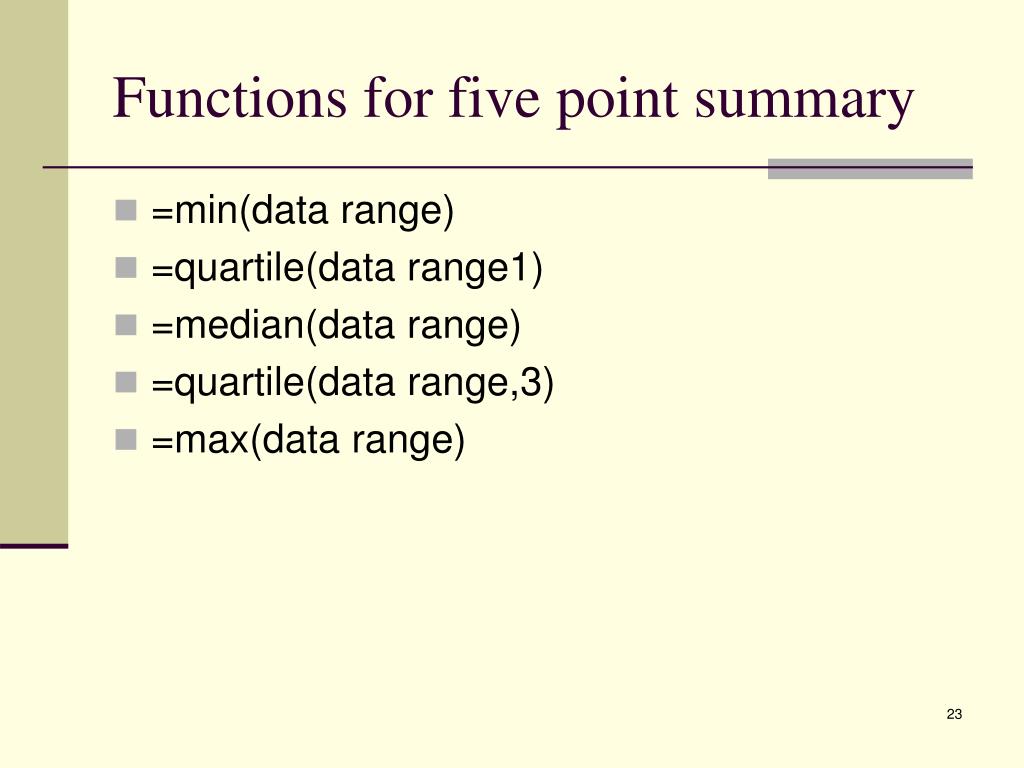 Functions for five point summary

=min(data range)
=quartile(data range1)
=median(data range)
=quartile(data range,3)
=max(data range)

23